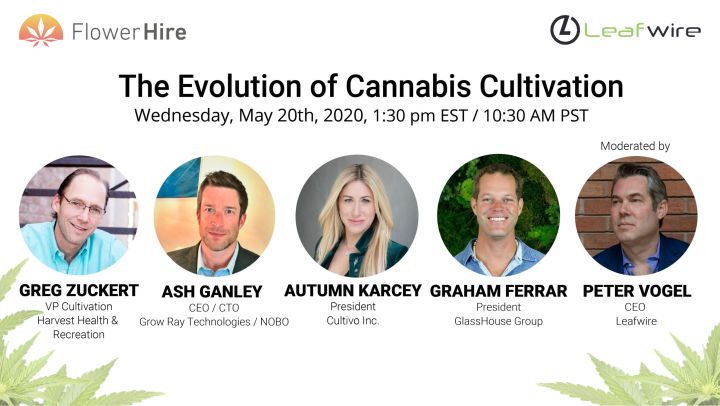 FlowerHire

Leafwire

The Evolution of Cannabis Cultivation

Wednesday, May 20th, 2020, 1:30 pm EST / 10:30 AM PST

Moderated by

GREG ZUCKERT
VP Cultivation
Harvest Health & Recreation

ASH GANLEY
CEO / CTO
Grow Ray Technologies / NOBO

AUTUMN KARCEY
President
Cultivo Inc.

GRAHAM FERRAR
President
GlassHouse Group

PETER VOGEL
CEO
Leafwire